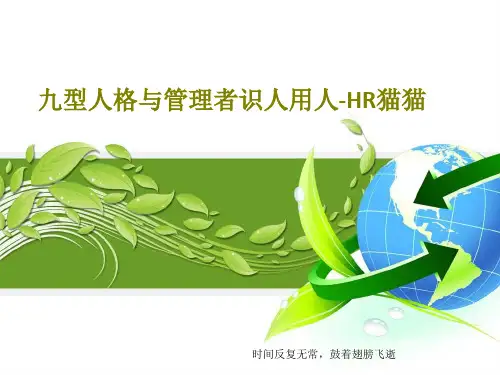 九型人格与管理者识人用人-HR猫猫

时间反复无常，鼓着翅膀飞逝